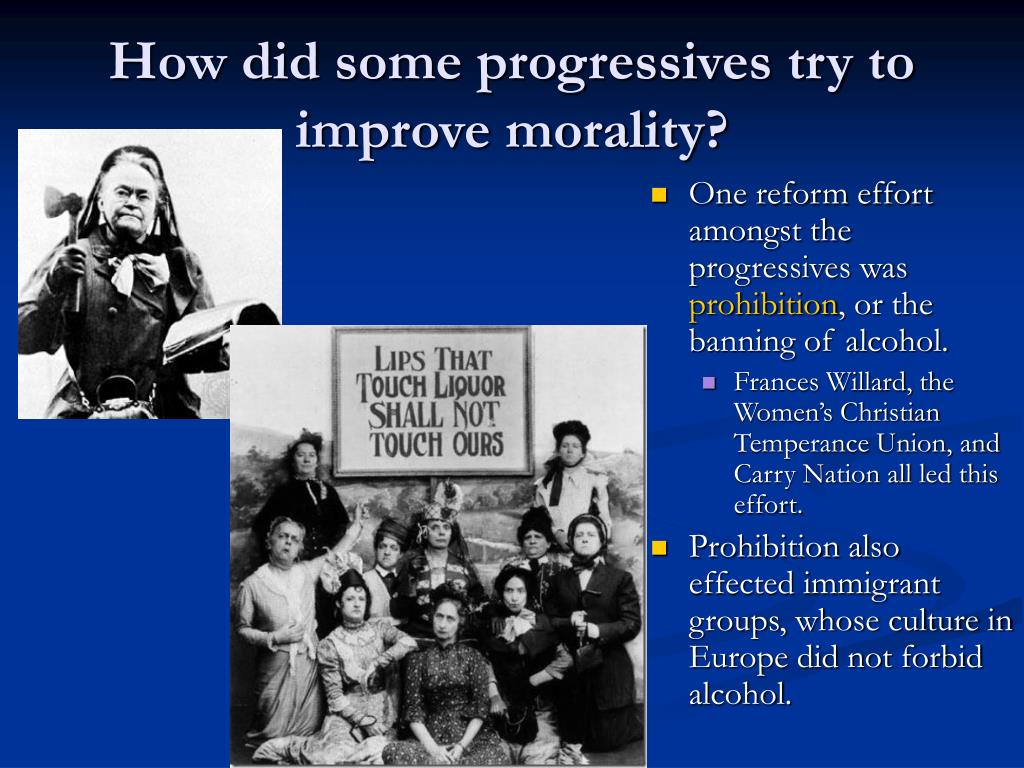 How did some progressives try to improve morality?

LIPS THAT TOUCH LIQUOR SHALL NOT TOUCH OURS

One reform effort amongst the progressives was prohibition, or the banning of alcohol.

Frances Willard, the Women's Christian Temperance Union, and Carry Nation all led this effort.

Prohibition also effected immigrant groups, whose culture in Europe did not forbid alcohol.